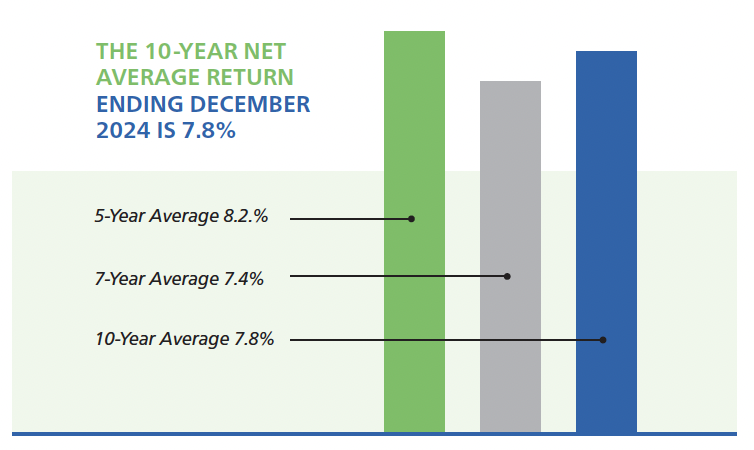 THE 10-YEAR NET AVERAGE RETURN ENDING DECEMBER 2024 IS 7.8%

5-Year Average 8.2.%

7-Year Average 7.4%

10-Year Average 7.8%